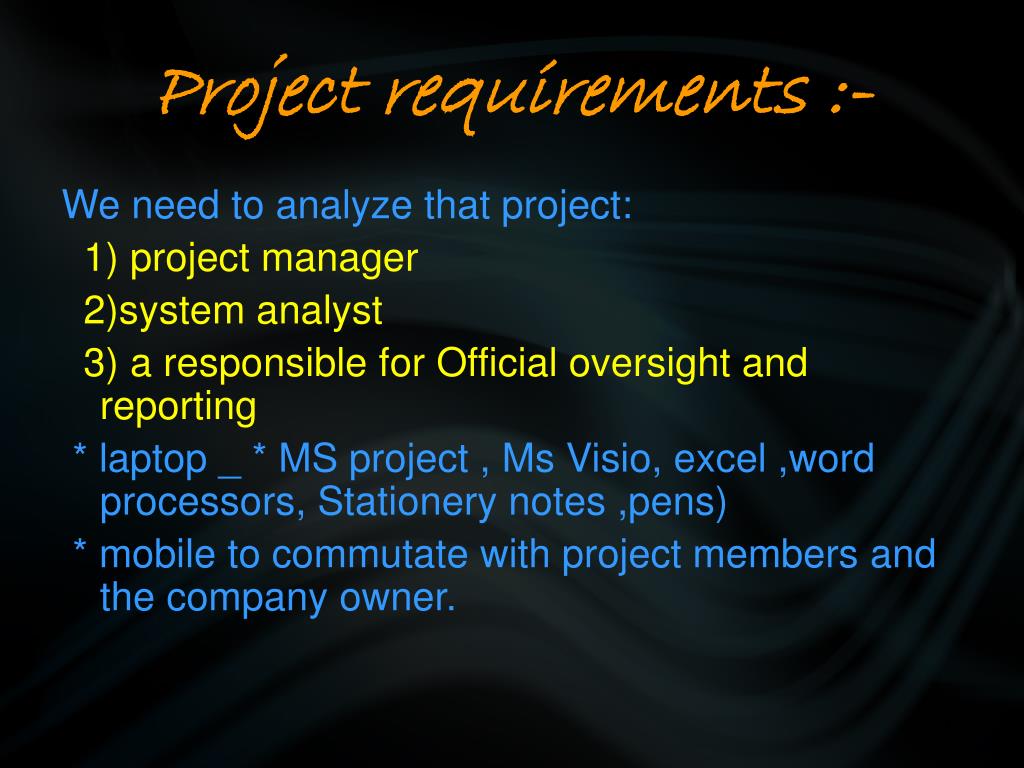 Project requirements :-

We need to analyze that project:

1) project manager

2)system analyst

3) a responsible for Official oversight and reporting

* laptop _ * MS project , Ms Visio, excel ,word processors, Stationery notes ,pens)

* mobile to commutate with project members and the company owner.